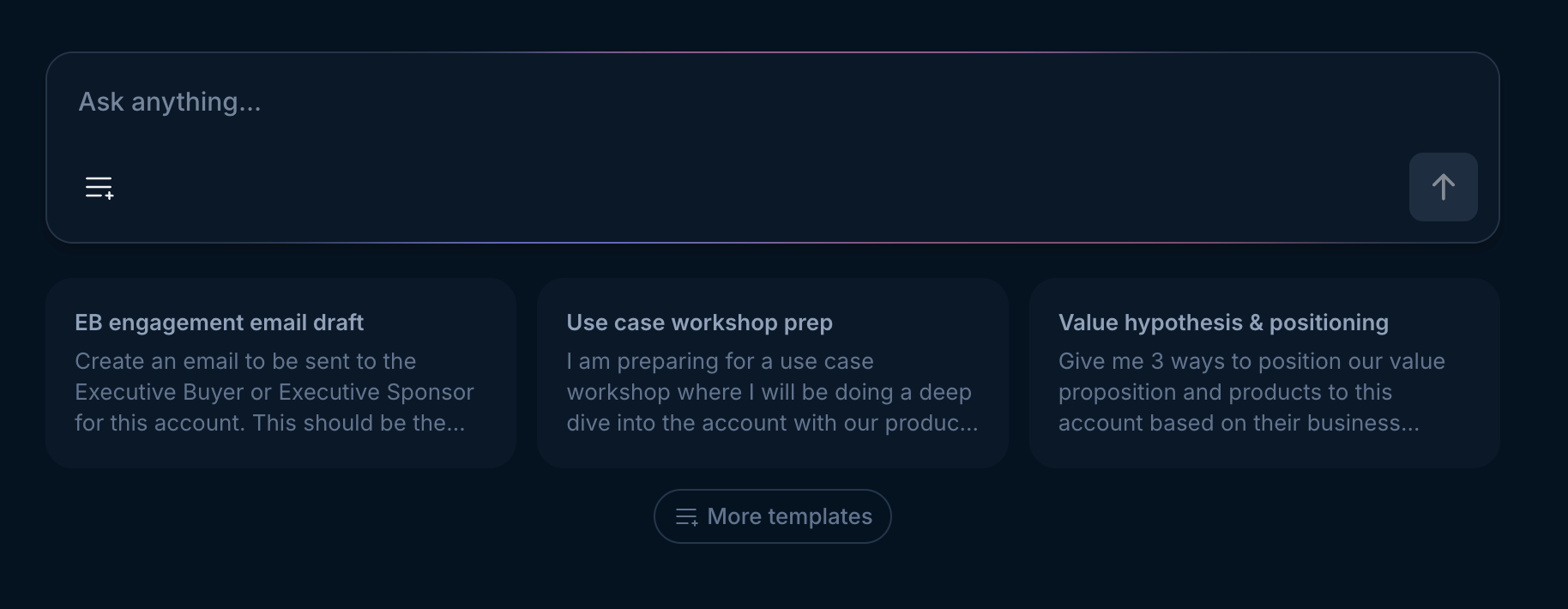 Ask anything...

EB engagement email draft
Create an email to be sent to the Executive Buyer or Executive Sponsor for this account. This should be the...

Use case workshop prep
I am preparing for a use case workshop where I will be doing a deep dive into the account with our produc...

Value hypothesis & positioning
Give me 3 ways to position our value proposition and products to this account based on their business...

More templates